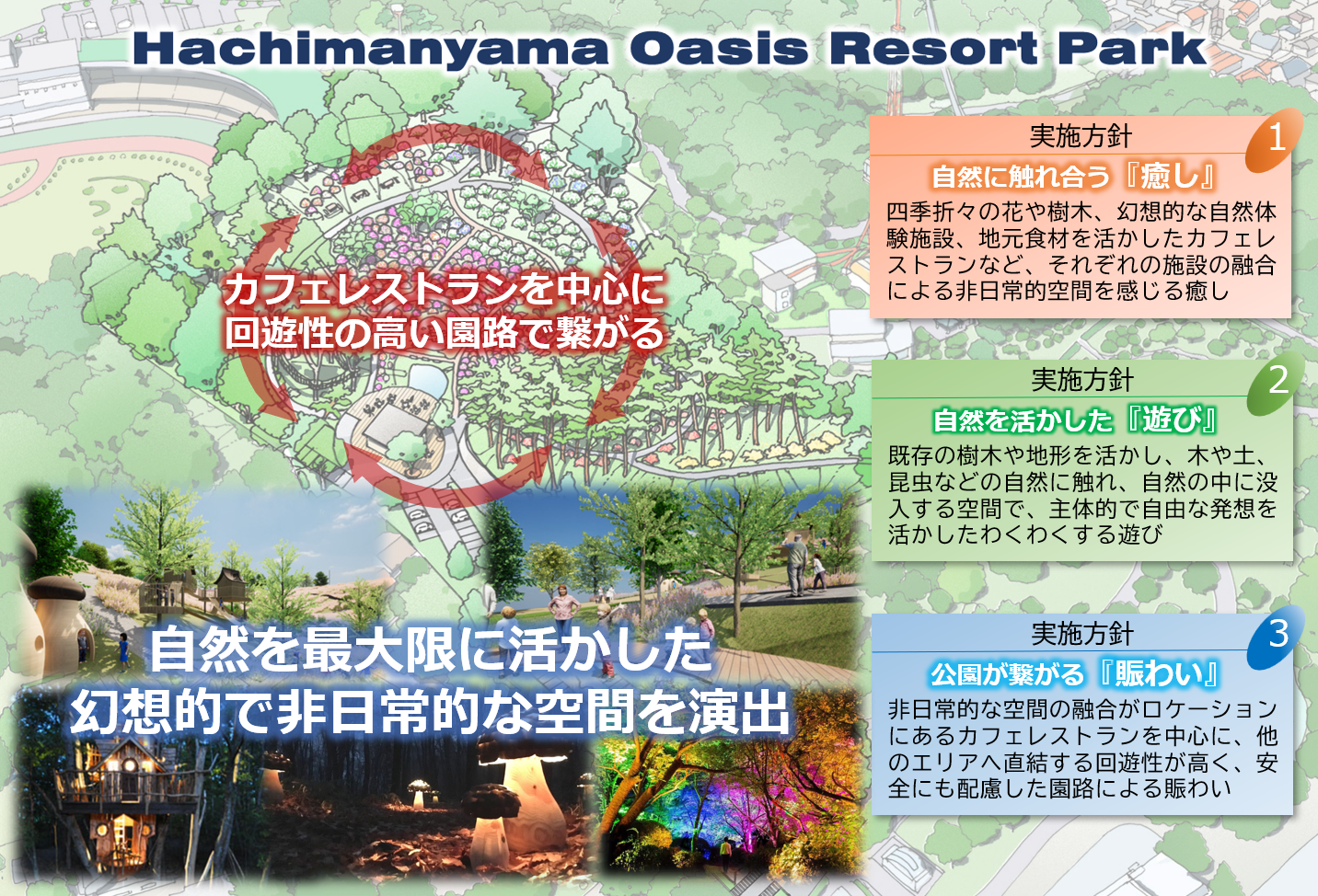 Hachimanyama Oasis Resort Park

カフェレストランを中心に
回遊性の高い園路で繋がる

自然を最大限に活かした
幻想的で非日常的な空間を演出

実施方針 1
自然に触れ合う『癒し』
四季折々の花や樹木、幻想的な自然体験施設、地元食材を活かしたカフェレストランなど、それぞれの施設の融合による非日常的空間を感じる癒し

実施方針 2
自然を活かした『遊び』
既存の樹木や地形を活かし、木や土、昆虫などの自然に触れ、自然の中に没入する空間で、主体的で自由な発想を活かしたわくわくする遊び

実施方針 3
公園が繋がる『賑わい』
非日常的な空間の融合がロケーションにあるカフェレストランを中心に、他のエリアへ直結する回遊性が高く、安全にも配慮した園路による賑わい